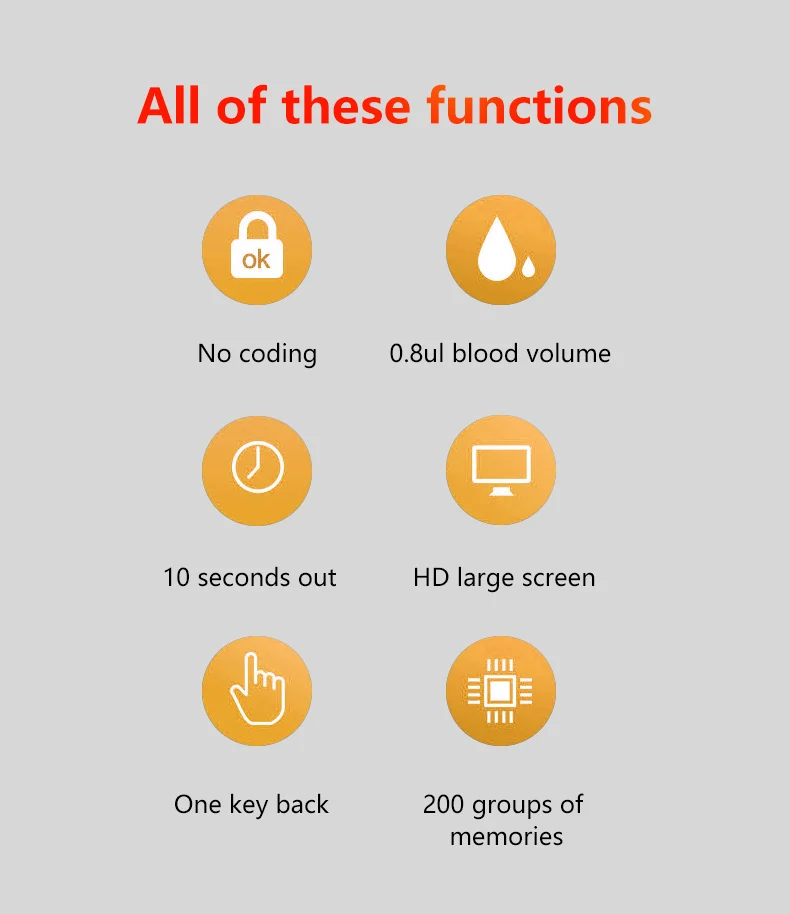 All of these functions

ok

No coding

0.8ul blood volume

10 seconds out

HD large screen

One key back

200 groups of memories